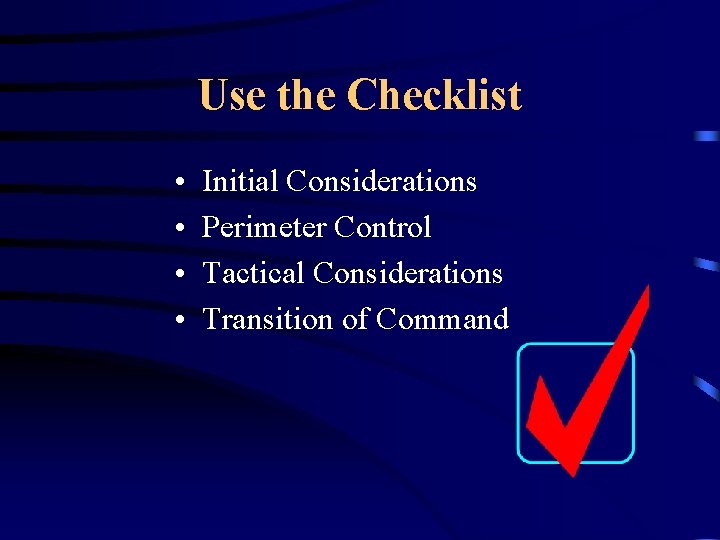 Use the Checklist

• Initial Considerations
• Perimeter Control
• Tactical Considerations
• Transition of Command